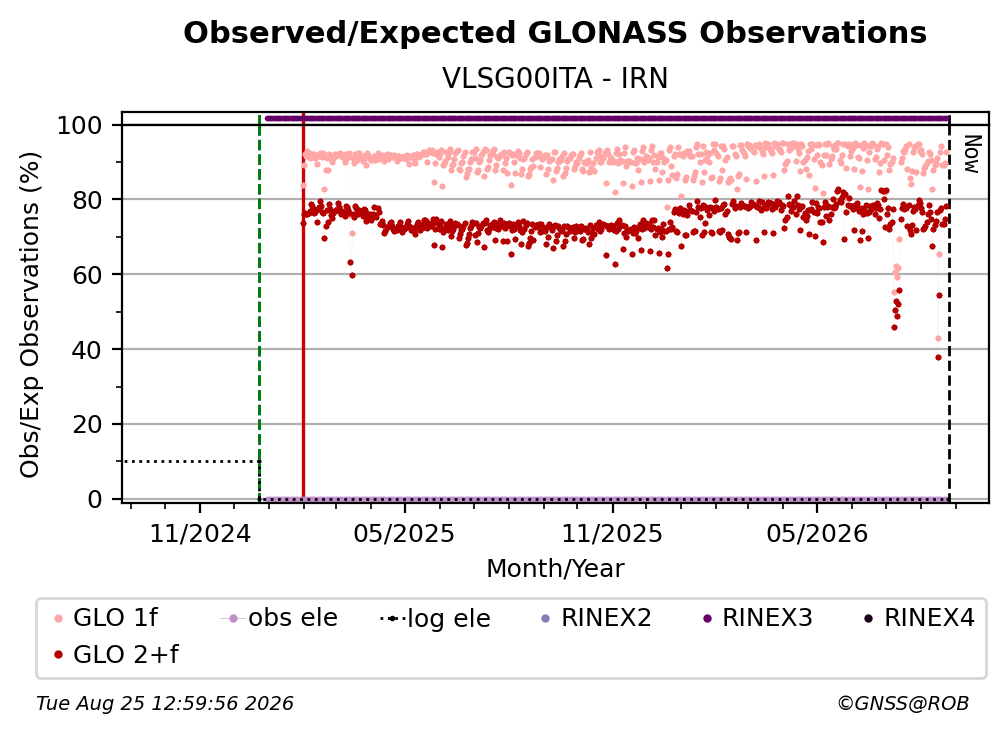 Observed/Expected GLONASS Observations
VLSG00ITA - IRN

Obs/Exp Observations (%)

100
80
60
40
20
0

Now

11/2024
05/2025
11/2025
05/2026

Month/Year

GLO 1f
obs ele
log ele
RINEX2
RINEX3
RINEX4
GLO 2+f

Tue Aug 25 12:59:56 2026
©GNSS@ROB